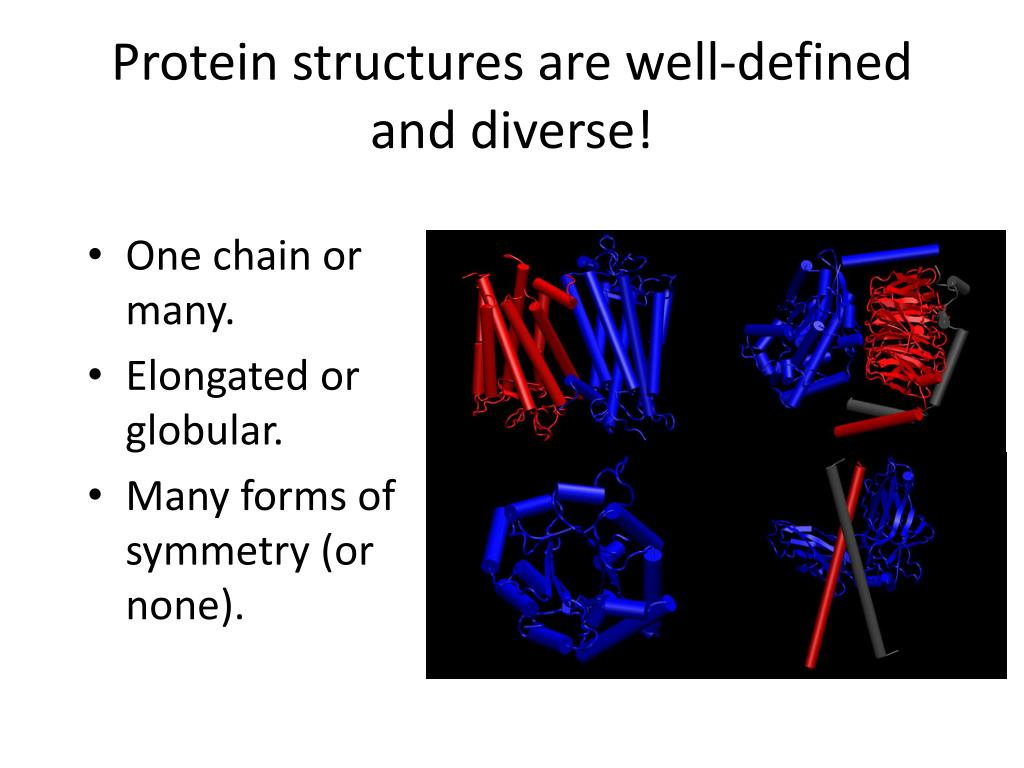 Protein structures are well-defined and diverse!

• One chain or many.
• Elongated or globular.
• Many forms of symmetry (or none).